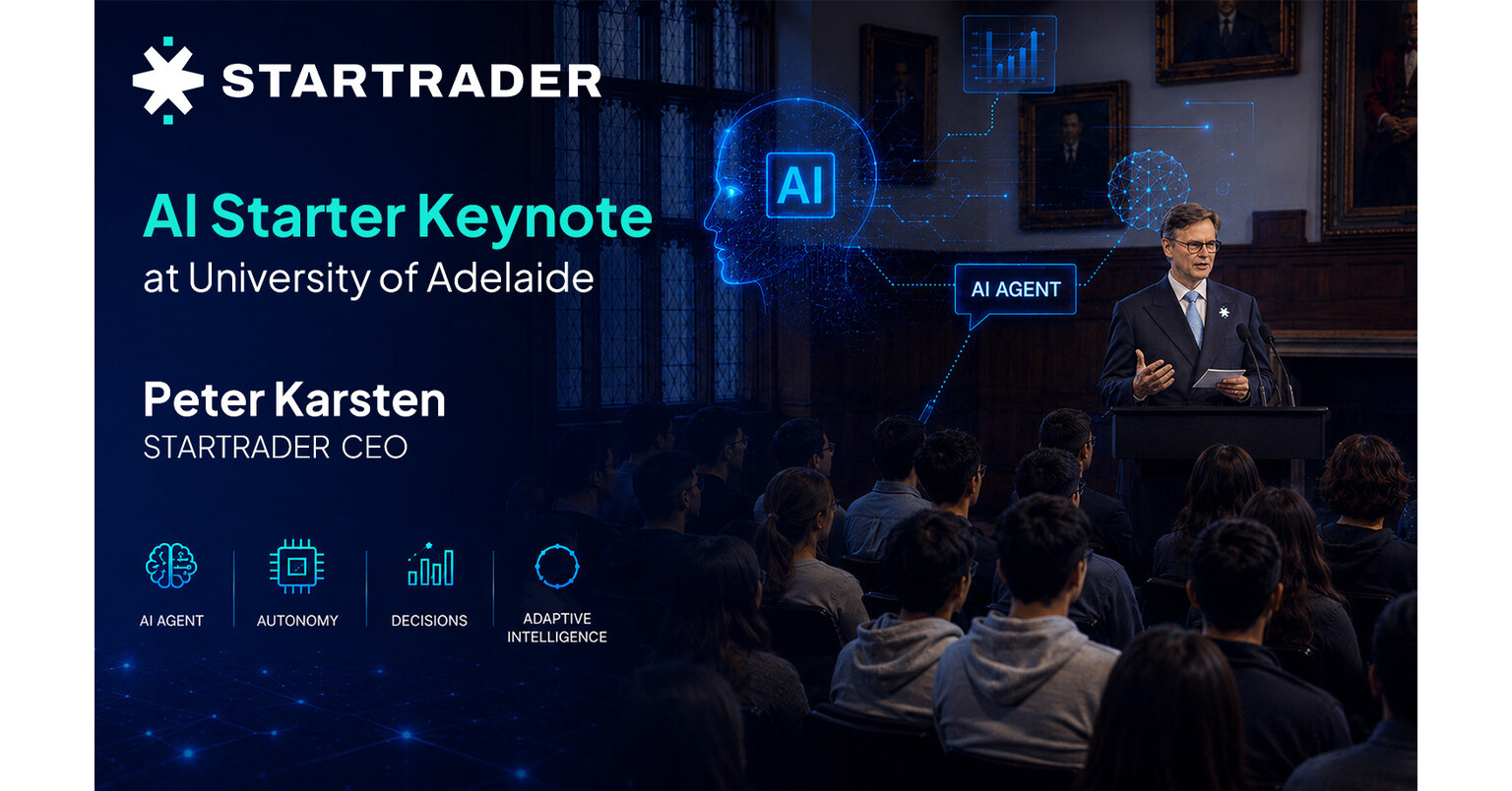 STARTRADER

AI Starter Keynote
at University of Adelaide

Peter Karsten
STARTRADER CEO

AI AGENT

AUTONOMY

DECISIONS

ADAPTIVE
INTELLIGENCE

AI

AI AGENT